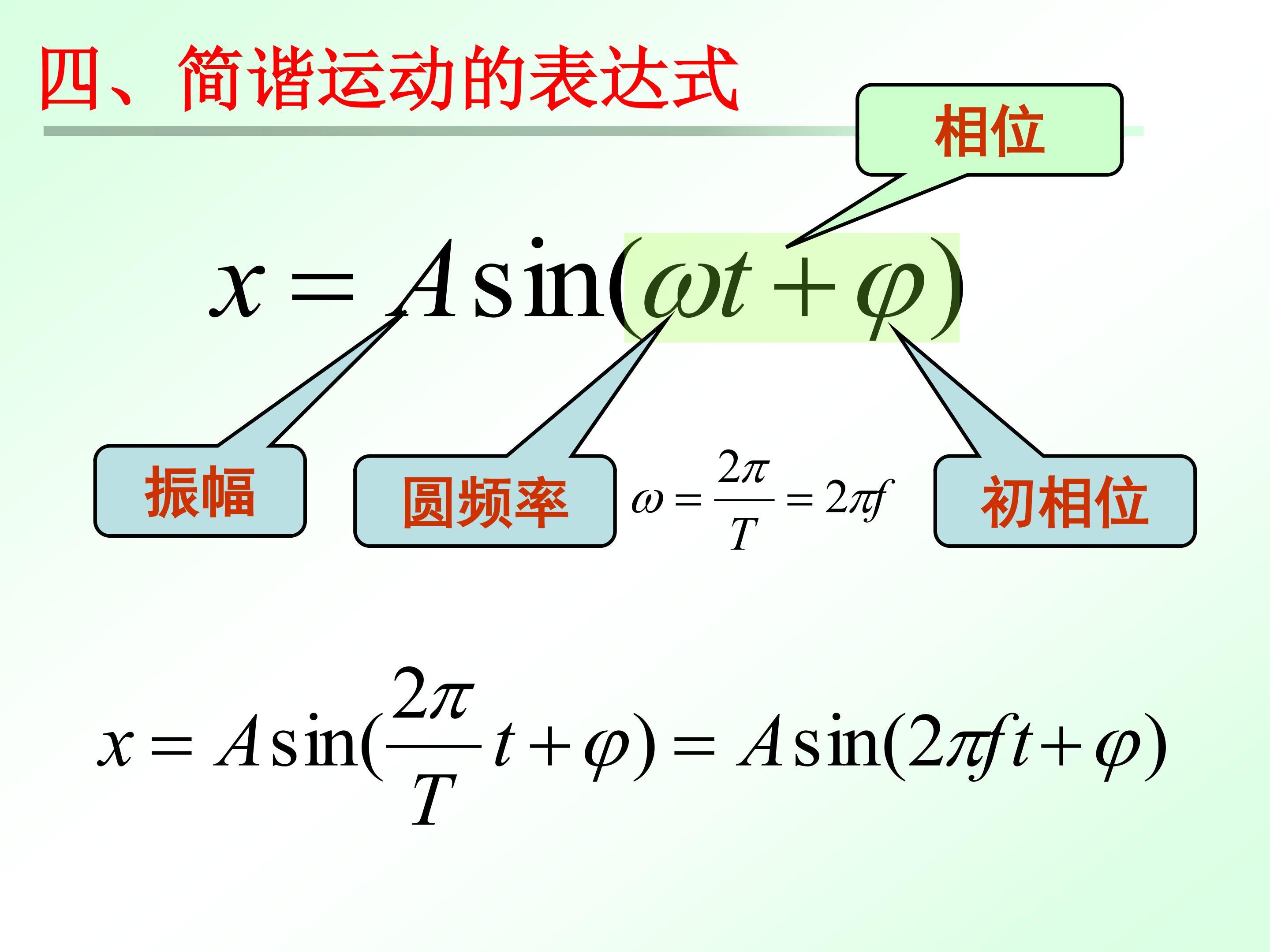 四、简谐运动的表达式

相位

$x = A\sin(\omega t + \varphi)$

振幅

圆频率

$\omega = \frac{2\pi}{T} = 2\pi f$

初相位

$x = A\sin(\frac{2\pi}{T}t + \varphi) = A\sin(2\pi f t + \varphi)$